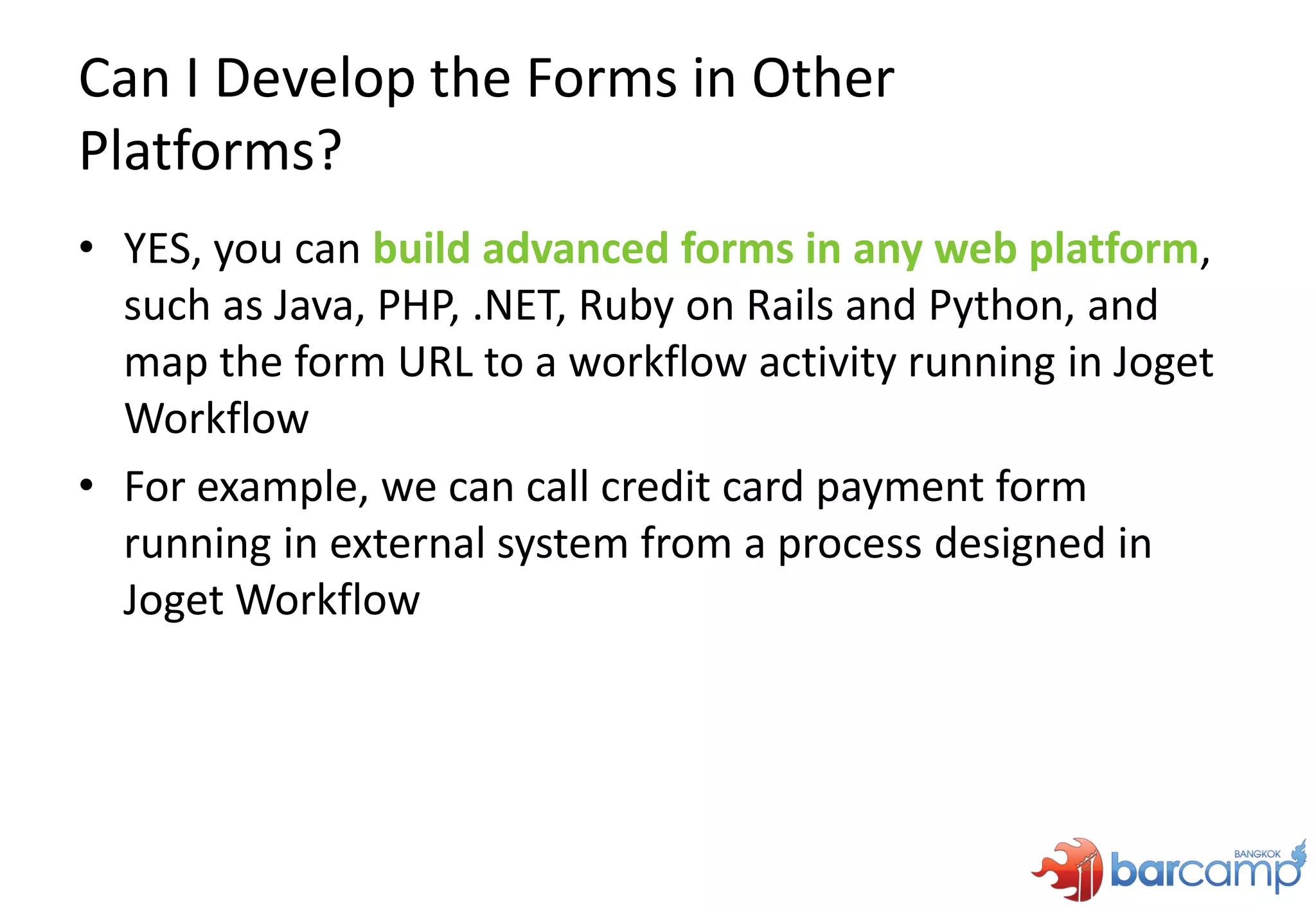 Can I Develop the Forms in Other Platforms?

• YES, you can build advanced forms in any web platform, such as Java, PHP, .NET, Ruby on Rails and Python, and map the form URL to a workflow activity running in Joget Workflow

• For example, we can call credit card payment form running in external system from a process designed in Joget Workflow

BANGKOK barcamp